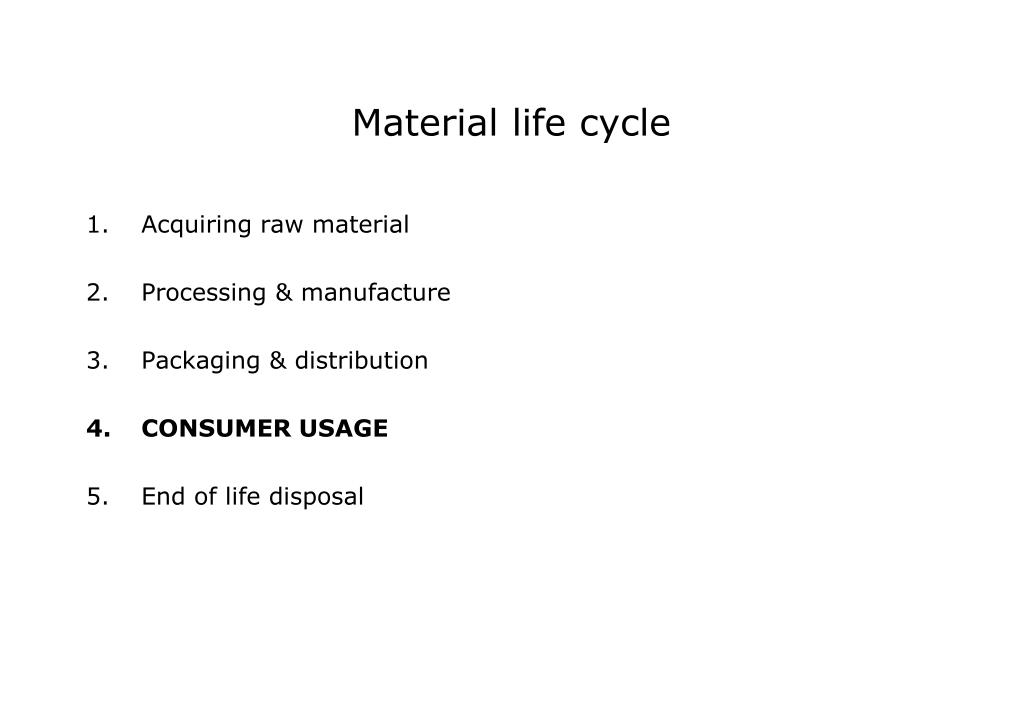 Material life cycle

1. Acquiring raw material

2. Processing & manufacture

3. Packaging & distribution

4. CONSUMER USAGE

5. End of life disposal